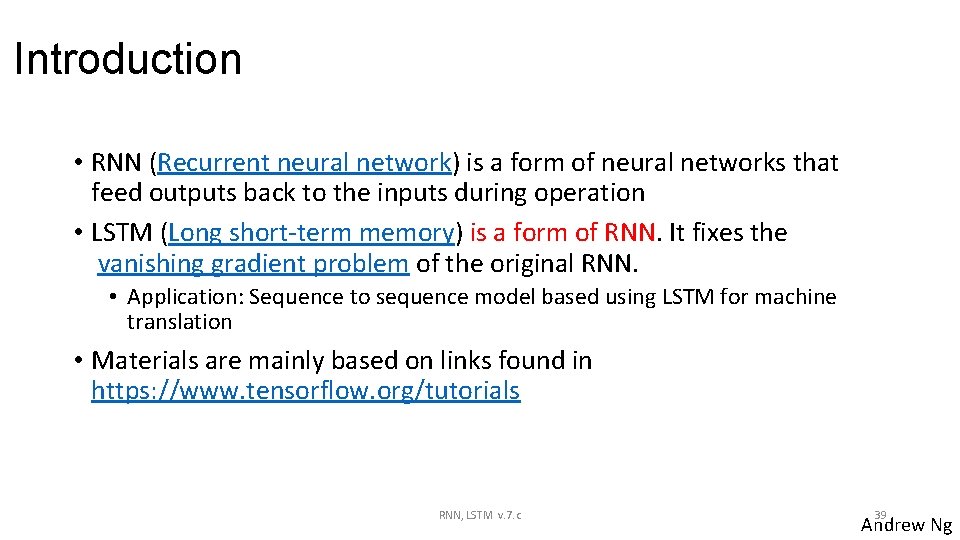 Introduction

• RNN (Recurrent neural network) is a form of neural networks that feed outputs back to the inputs during operation

• LSTM (Long short-term memory) is a form of RNN. It fixes the vanishing gradient problem of the original RNN.

• Application: Sequence to sequence model based using LSTM for machine translation

• Materials are mainly based on links found in https://www.tensorflow.org/tutorials

RNN, LSTM v.7.c

39

Andrew Ng